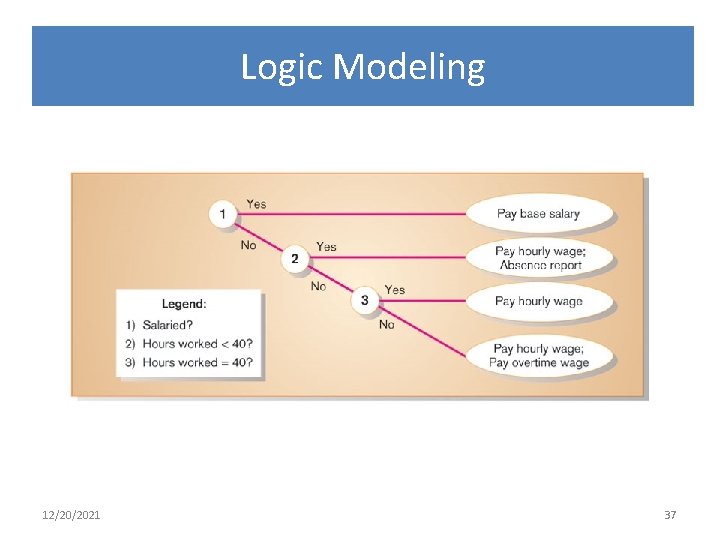 Logic Modeling

1
Yes
Pay base salary
No
2
Yes
Pay hourly wage; Absence report
No
3
Yes
Pay hourly wage
No
Pay hourly wage; Pay overtime wage

Legend:
1) Salaried?
2) Hours worked < 40?
3) Hours worked = 40?

12/20/2021

37